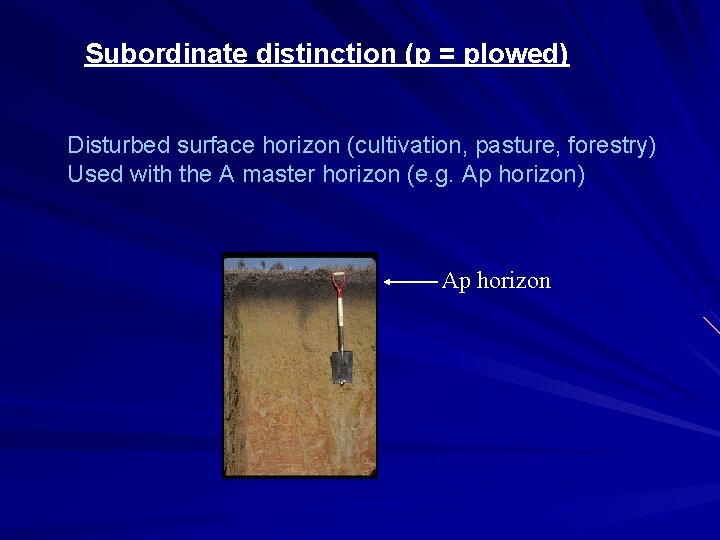 Subordinate distinction (p = plowed)

Disturbed surface horizon (cultivation, pasture, forestry)
Used with the A master horizon (e.g. Ap horizon)

Ap horizon